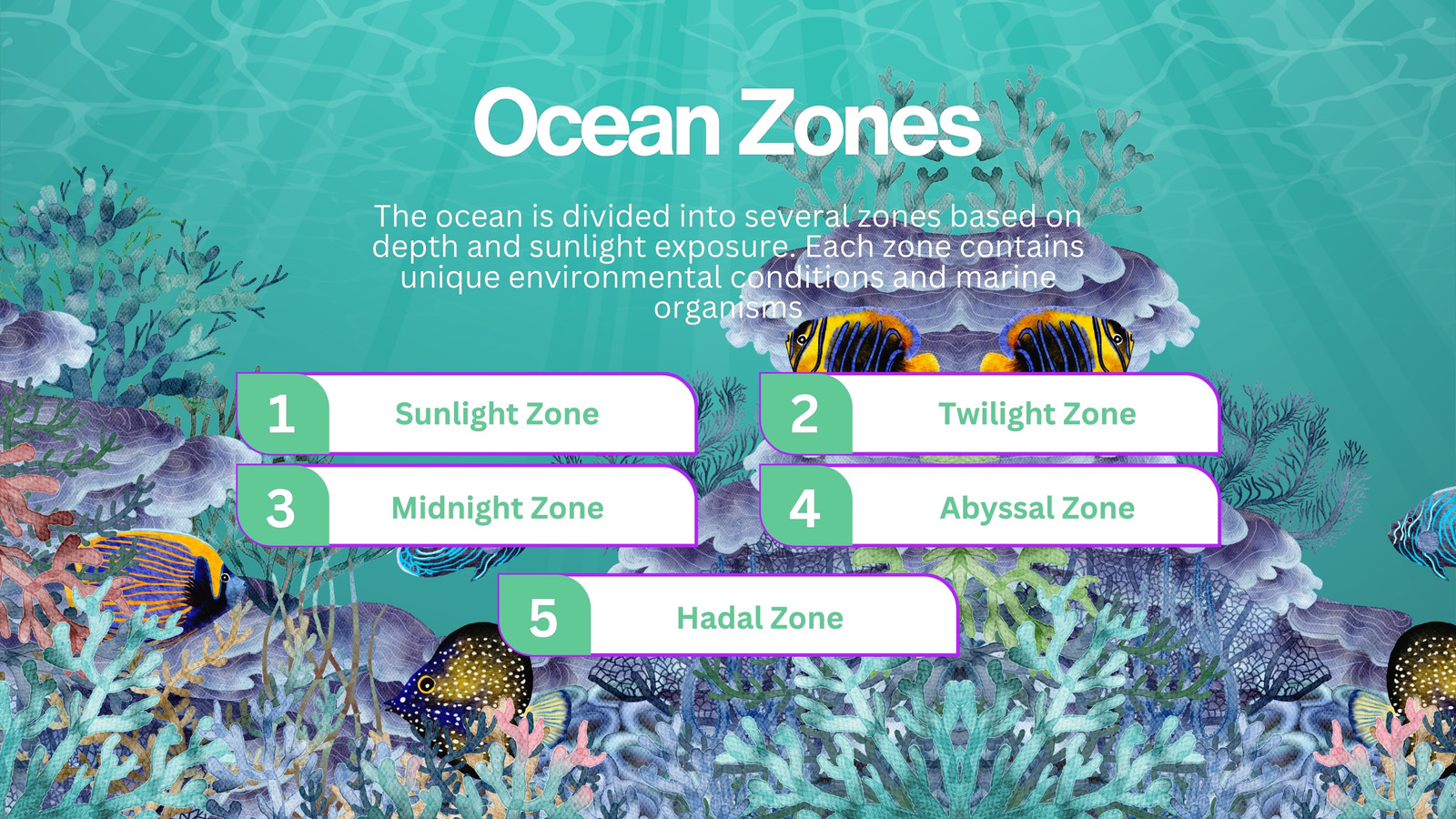 Ocean Zones

The ocean is divided into several zones based on depth and sunlight exposure. Each zone contains unique environmental conditions and marine organisms

1 Sunlight Zone

2 Twilight Zone

3 Midnight Zone

4 Abyssal Zone

5 Hadal Zone